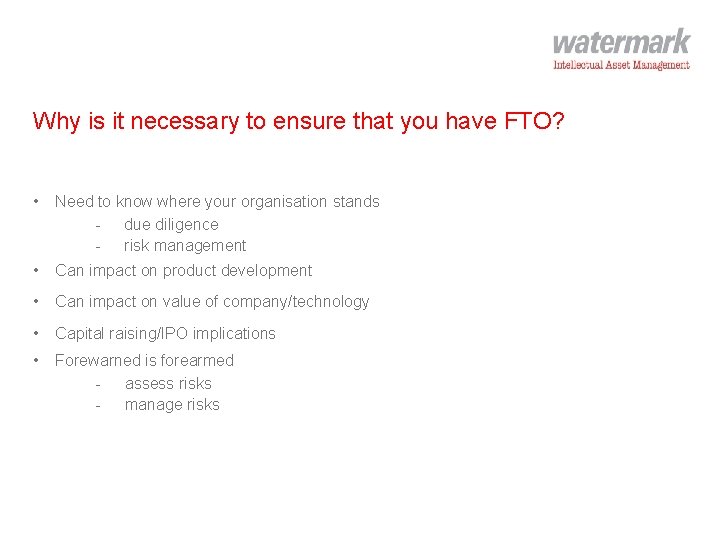 watermark
Intellectual Asset Management

Why is it necessary to ensure that you have FTO?

• Need to know where your organisation stands
- due diligence
- risk management
• Can impact on product development
• Can impact on value of company/technology
• Capital raising/IPO implications
• Forewarned is forearmed
- assess risks
- manage risks